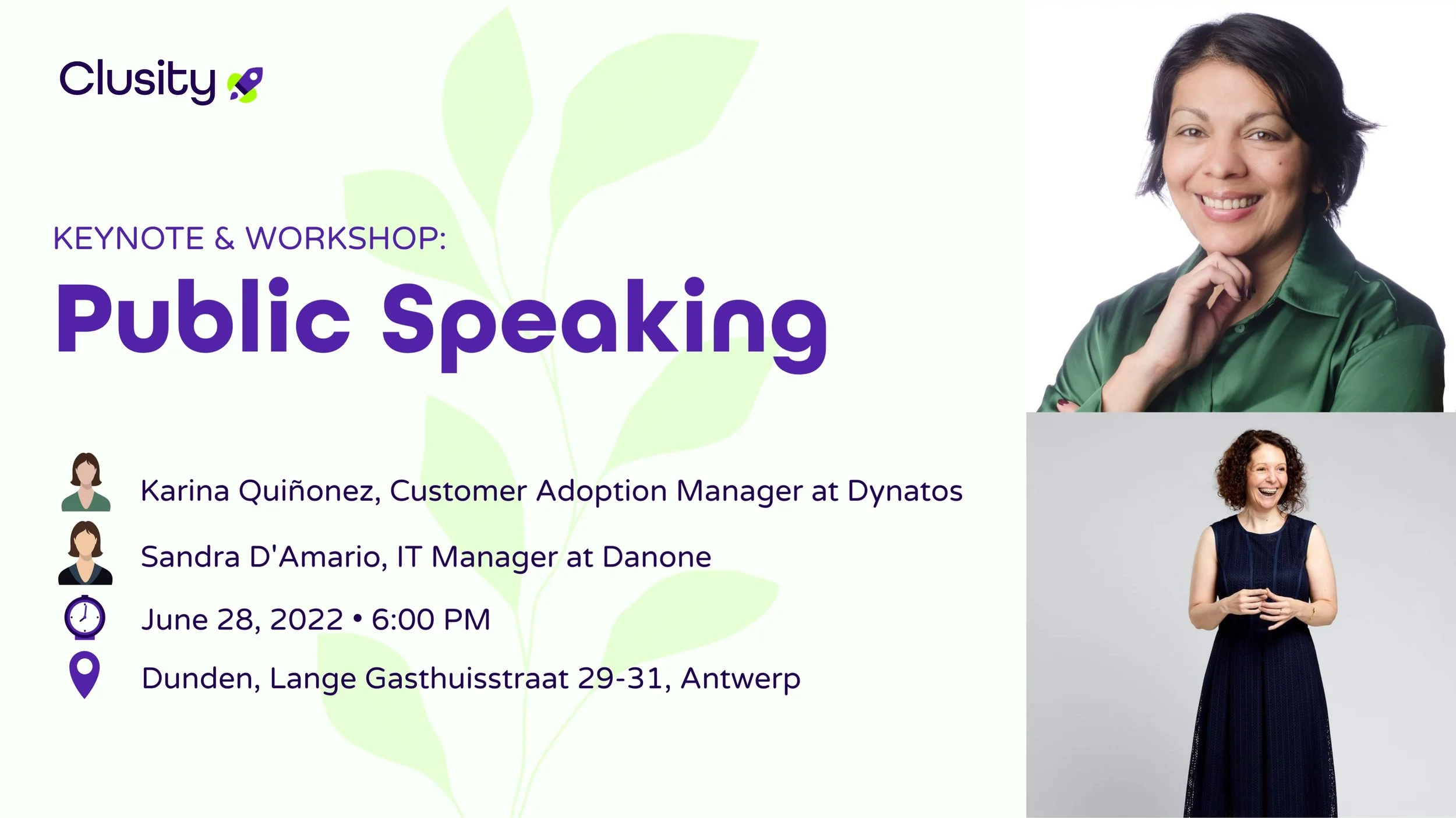 Clusity

KEYNOTE & WORKSHOP:

Public Speaking

Karina Quiñonez, Customer Adoption Manager at Dynatos

Sandra D'Amario, IT Manager at Danone

June 28, 2022 • 6:00 PM

Dunden, Lange Gasthuisstraat 29-31, Antwerp